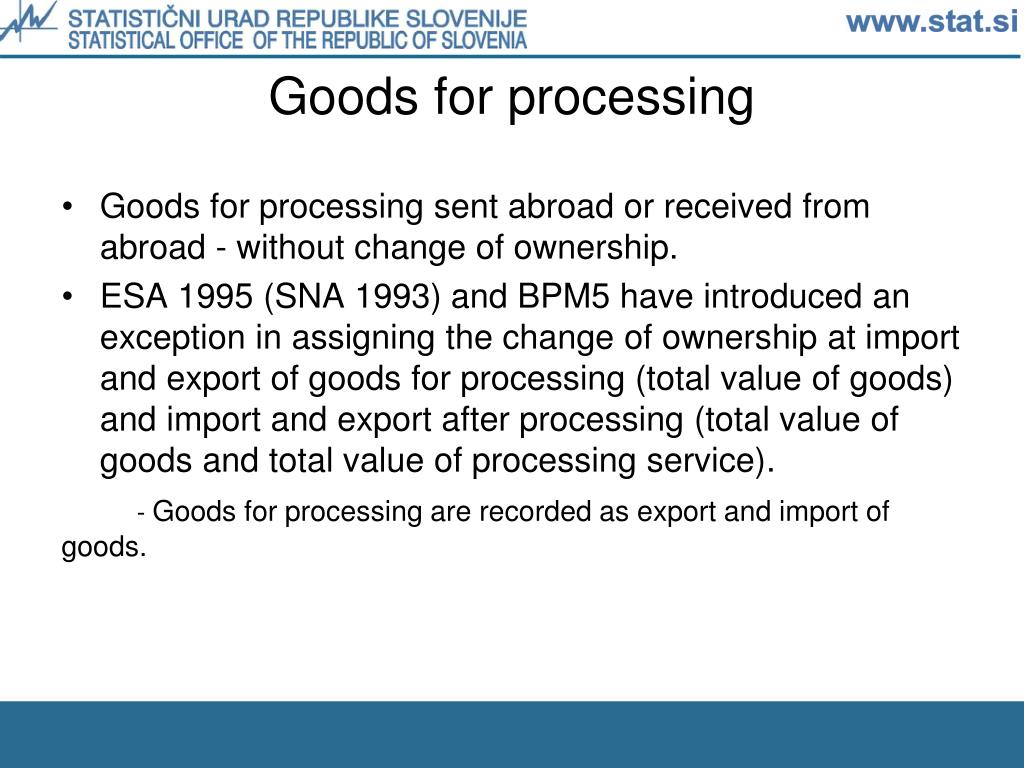 STATISTIČNI URAD REPUBLIKE SLOVENIJE
STATISTICAL OFFICE OF THE REPUBLIC OF SLOVENIA
www.stat.si

Goods for processing

• Goods for processing sent abroad or received from abroad - without change of ownership.
• ESA 1995 (SNA 1993) and BPM5 have introduced an exception in assigning the change of ownership at import and export of goods for processing (total value of goods) and import and export after processing (total value of goods and total value of processing service).

- Goods for processing are recorded as export and import of goods.